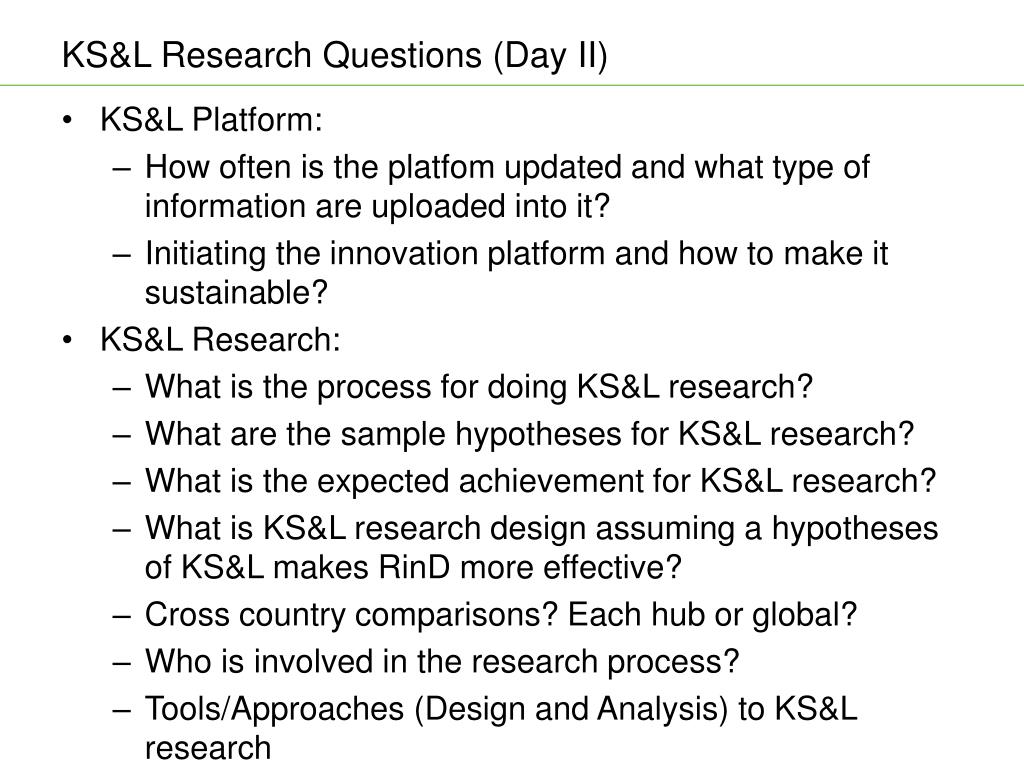 KS&L Research Questions (Day II)

• KS&L Platform:
– How often is the platfom updated and what type of information are uploaded into it?
– Initiating the innovation platform and how to make it sustainable?
• KS&L Research:
– What is the process for doing KS&L research?
– What are the sample hypotheses for KS&L research?
– What is the expected achievement for KS&L research?
– What is KS&L research design assuming a hypotheses of KS&L makes RinD more effective?
– Cross country comparisons? Each hub or global?
– Who is involved in the research process?
– Tools/Approaches (Design and Analysis) to KS&L research